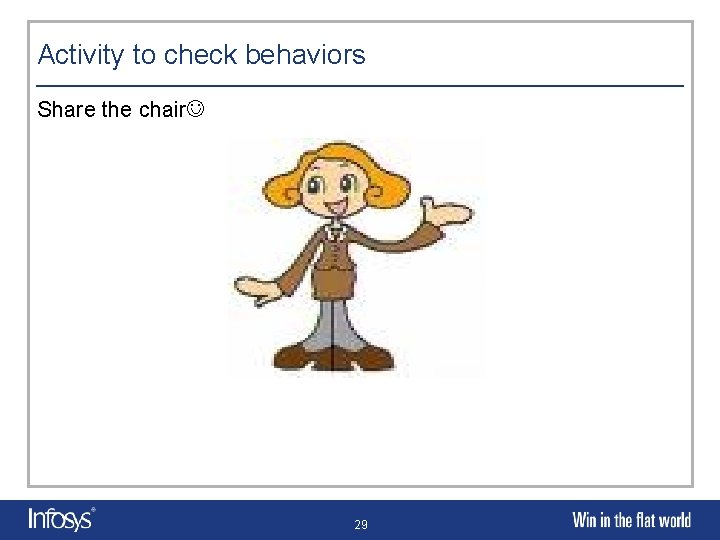 Activity to check behaviors

Share the chair☺

Infosys®

29

Win in the flat world